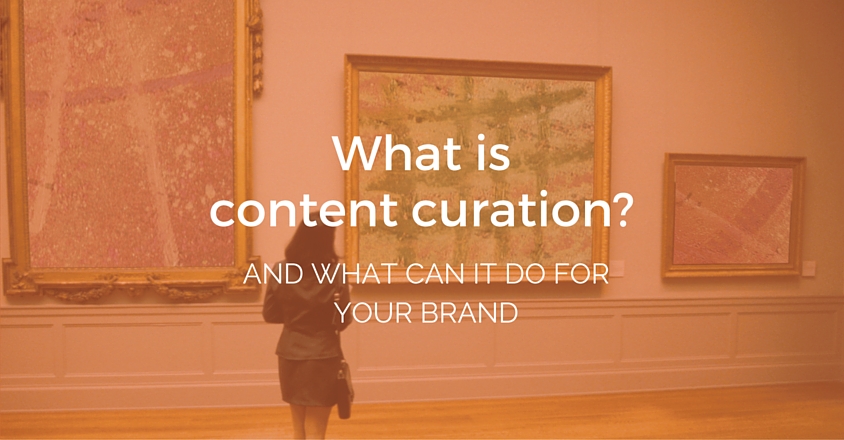 What is content curation?

AND WHAT CAN IT DO FOR YOUR BRAND